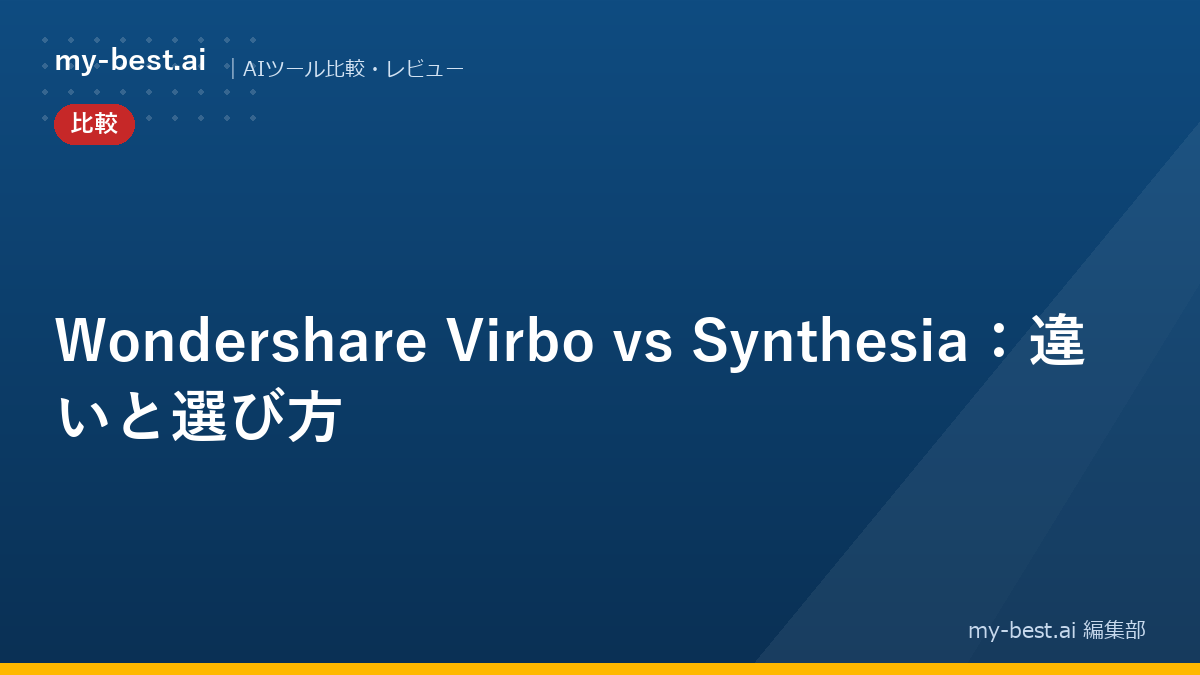 my-best.ai

| AIツール比較・レビュー

比較

Wondershare Virbo vs Synthesia：違いと選び方

my-best.ai 編集部